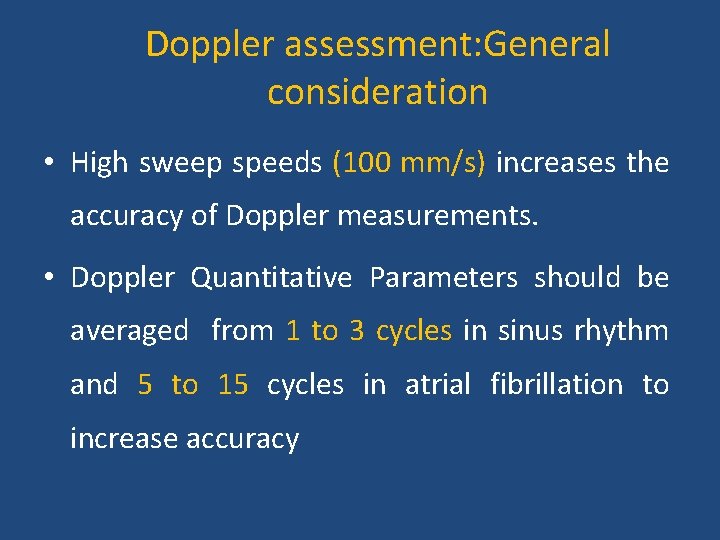 Doppler assessment:General consideration

• High sweep speeds (100 mm/s) increases the accuracy of Doppler measurements.

• Doppler Quantitative Parameters should be averaged from 1 to 3 cycles in sinus rhythm and 5 to 15 cycles in atrial fibrillation to increase accuracy